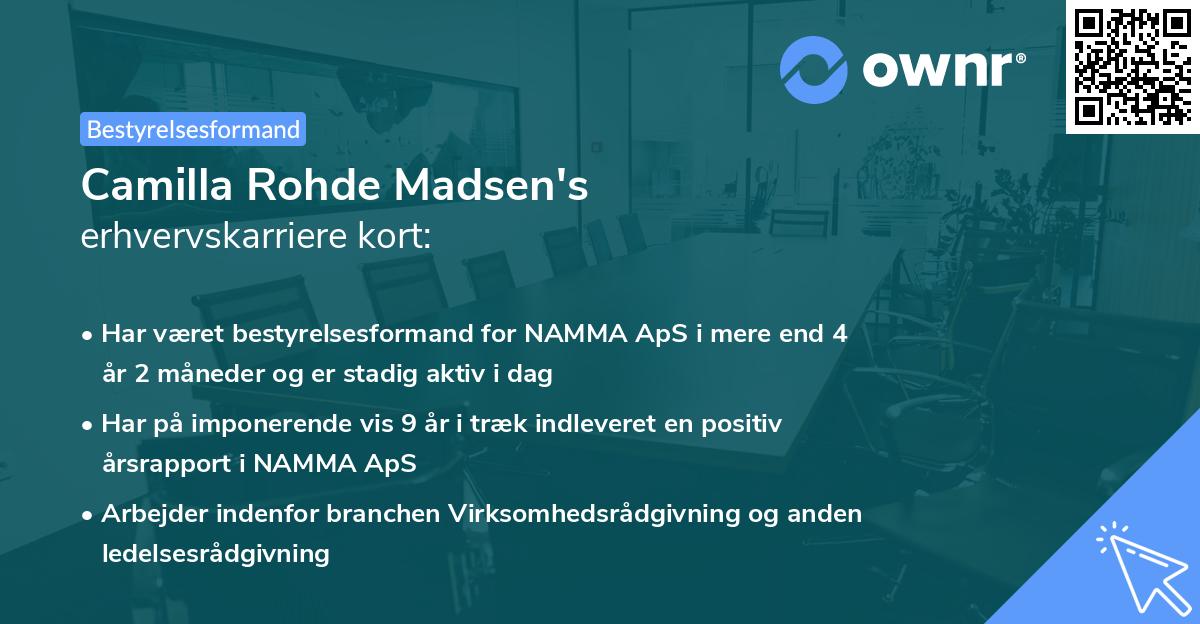 ownr®

Bestyrelsesformand

Camilla Rohde Madsen's
erhvervskarriere kort:

• Har været bestyrelsesformand for NAMMA ApS i mere end 4 år 2 måneder og er stadig aktiv i dag

• Har på imponerende vis 9 år i træk indleveret en positiv årsrapport i NAMMA ApS

• Arbejder indenfor branchen Virksomhedsrådgivning og anden ledelsesrådgivning